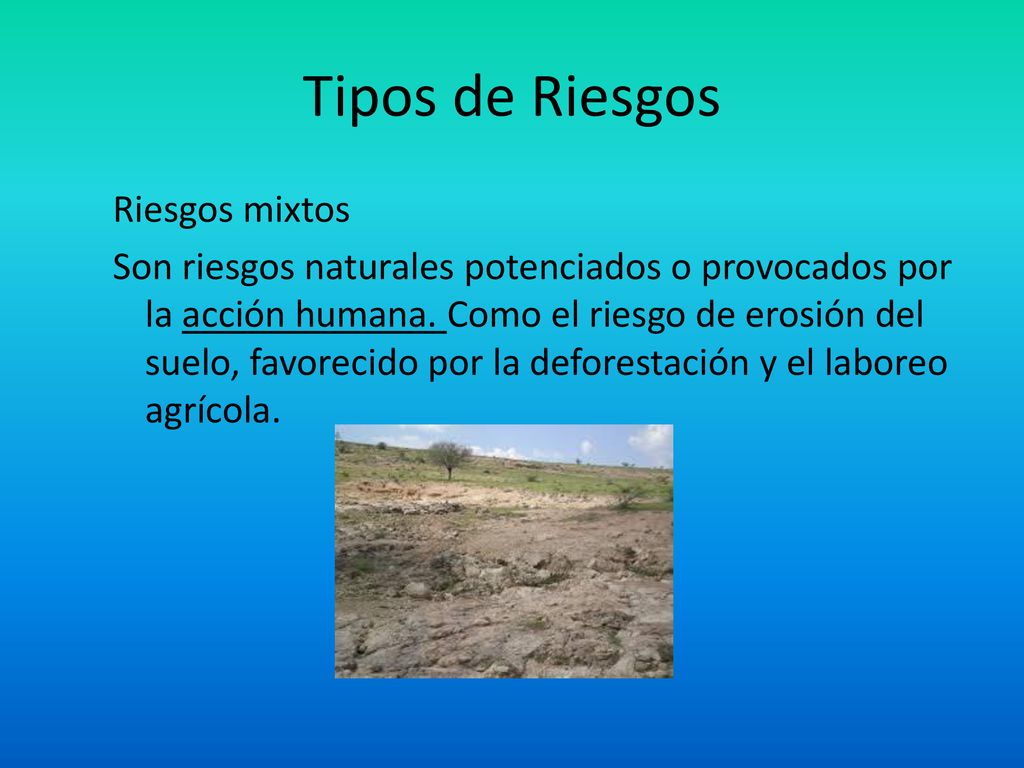 Tipos de Riesgos

Riesgos mixtos

Son riesgos naturales potenciados o provocados por la acción humana. Como el riesgo de erosión del suelo, favorecido por la deforestación y el laboreo agrícola.